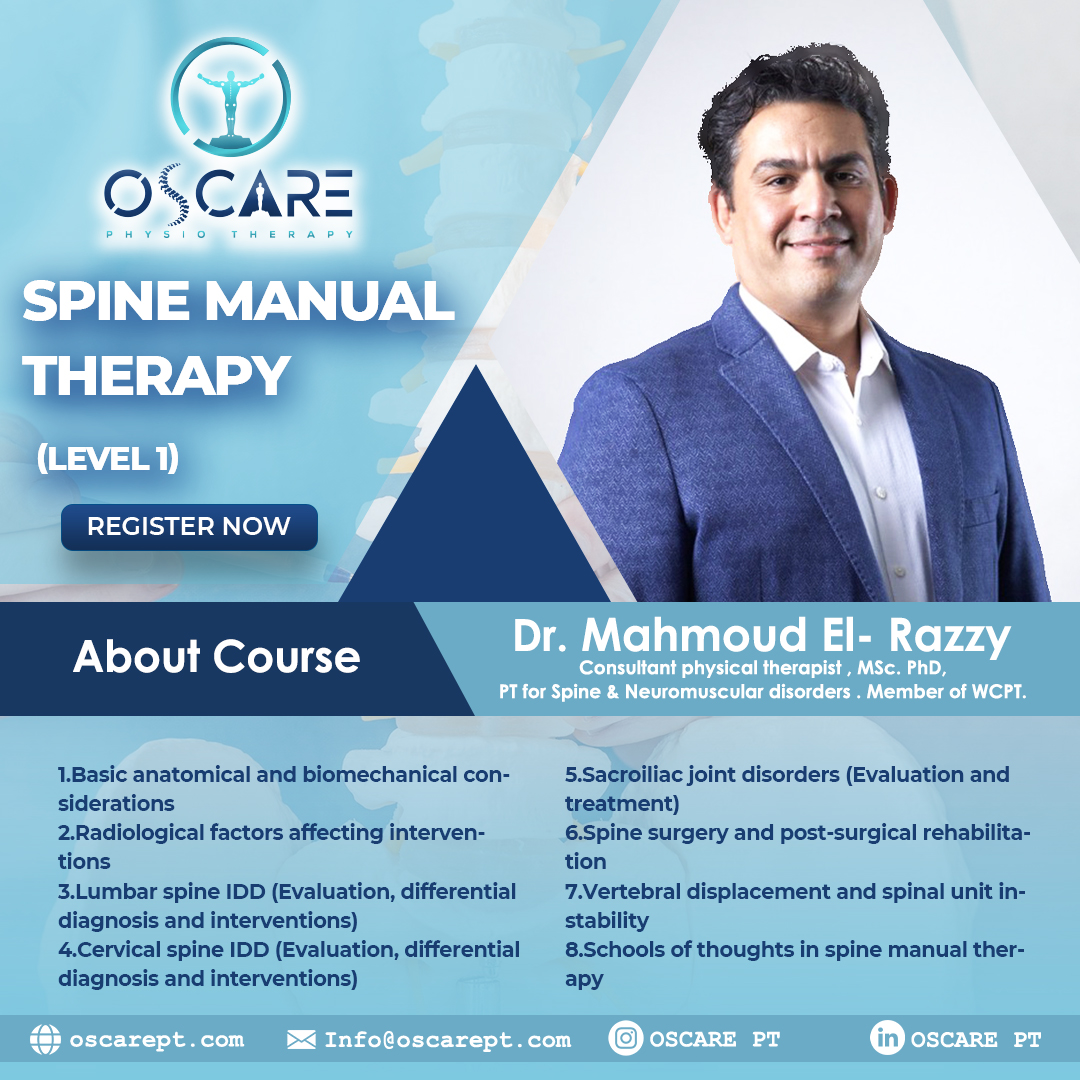 OSCARE
PHYSIO THERAPY

SPINE MANUAL THERAPY

(LEVEL 1)

REGISTER NOW

About Course

Dr. Mahmoud El- Razzy
Consultant physical therapist , MSc. PhD,
PT for Spine & Neuromuscular disorders . Member of WCPT.

1.Basic anatomical and biomechanical considerations
2.Radiological factors affecting interventions
3.Lumbar spine IDD (Evaluation, differential diagnosis and interventions)
4.Cervical spine IDD (Evaluation, differential diagnosis and interventions)

5.Sacroiliac joint disorders (Evaluation and treatment)
6.Spine surgery and post-surgical rehabilitation
7.Vertebral displacement and spinal unit instability
8.Schools of thoughts in spine manual therapy

oscarept.com
Info@oscarept.com
OSCARE PT
OSCARE PT